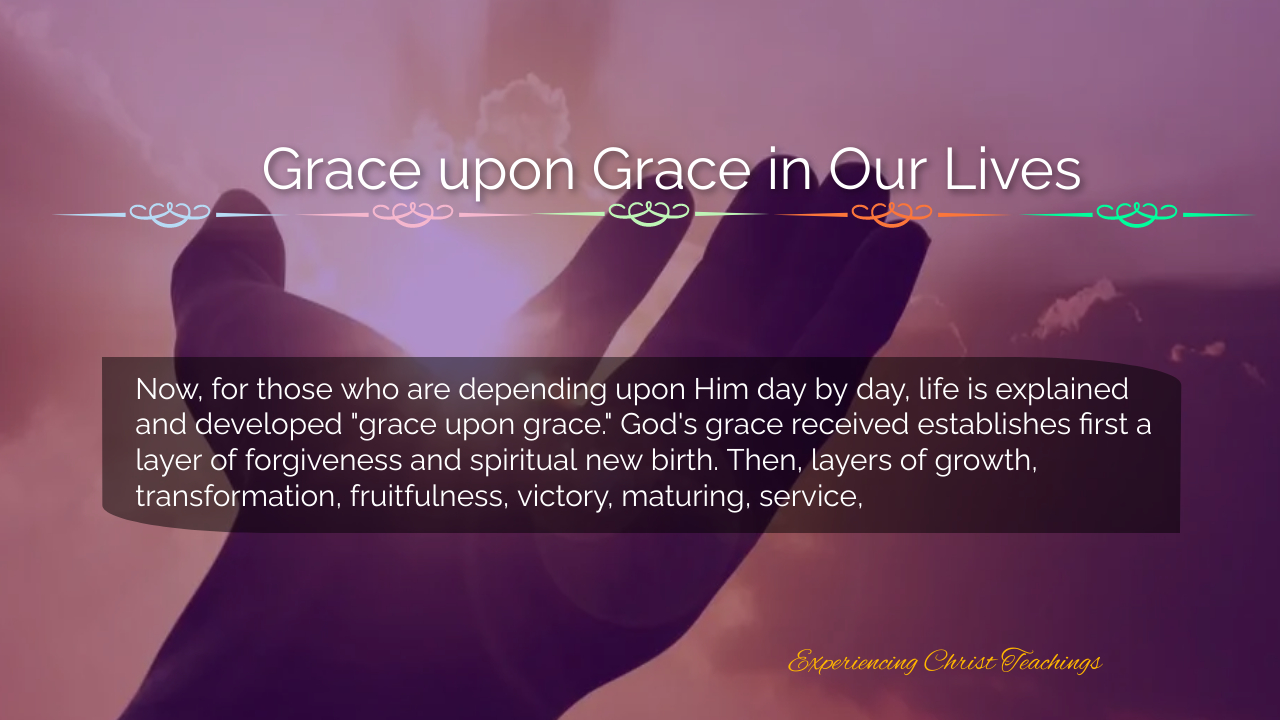 Grace upon Grace in Our Lives

Now, for those who are depending upon Him day by day, life is explained and developed "grace upon grace." God's grace received establishes first a layer of forgiveness and spiritual new birth. Then, layers of growth, transformation, fruitfulness, victory, maturing, service,

Experiencing Christ Teachings